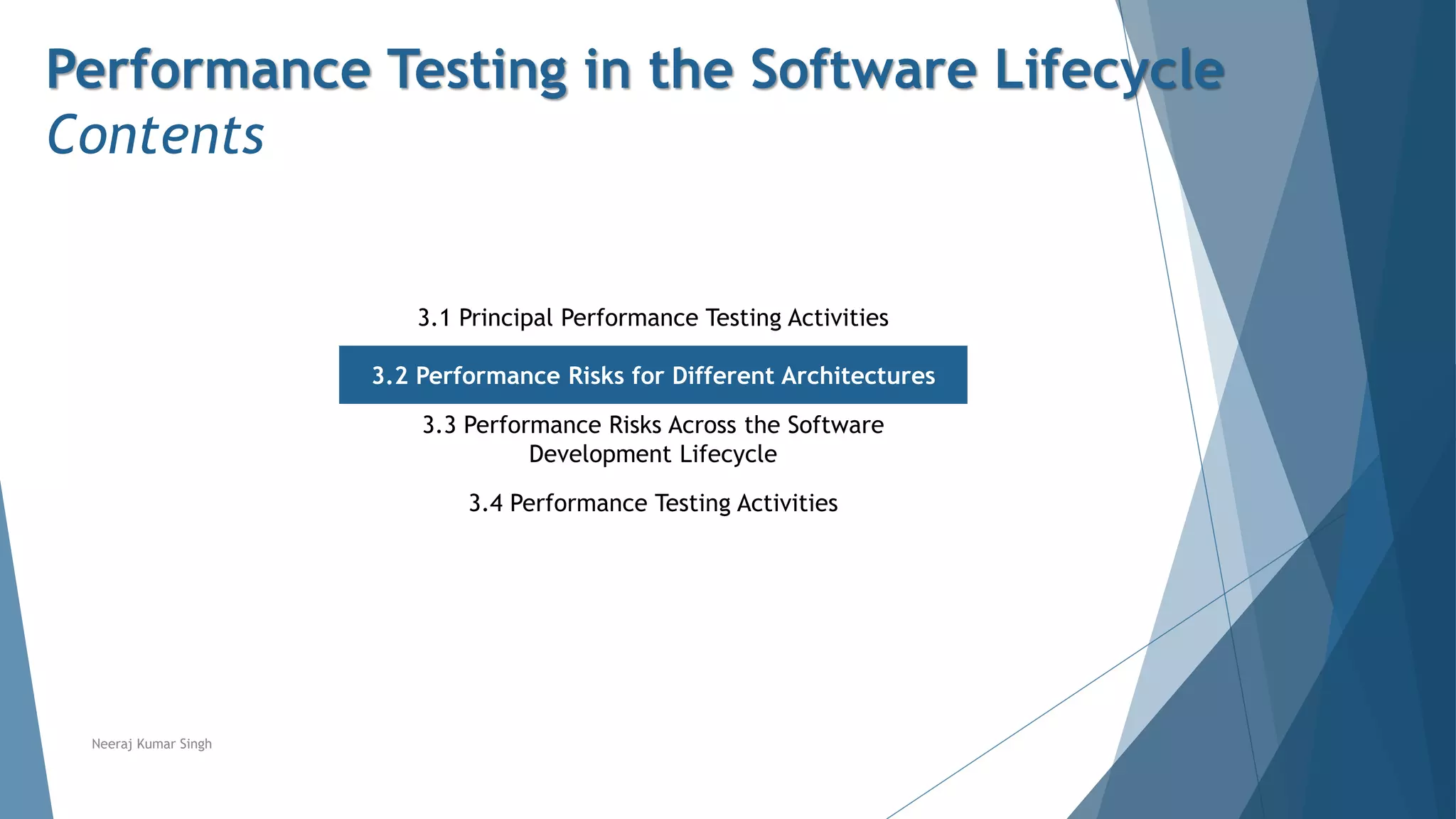 Performance Testing in the Software Lifecycle
Contents

3.1 Principal Performance Testing Activities

3.2 Performance Risks for Different Architectures

3.3 Performance Risks Across the Software Development Lifecycle

3.4 Performance Testing Activities

Neeraj Kumar Singh